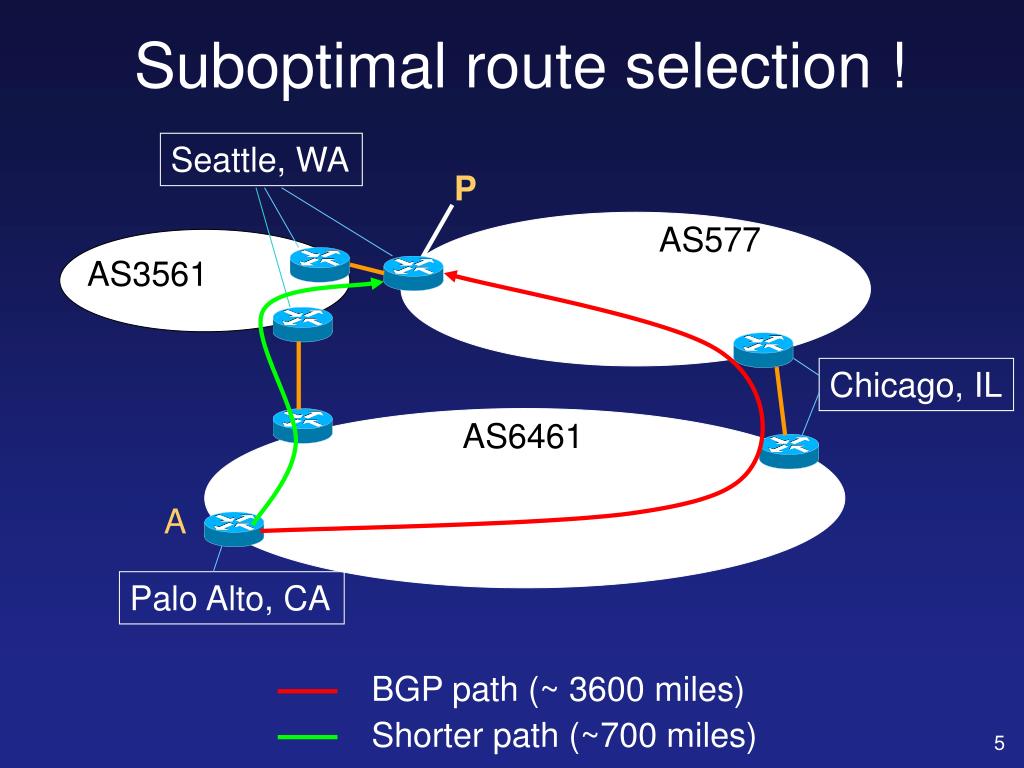 Suboptimal route selection !

Seattle, WA

P

AS577

AS3561

Chicago, IL

AS6461

A

Palo Alto, CA

BGP path (~ 3600 miles)

Shorter path (~700 miles)

5